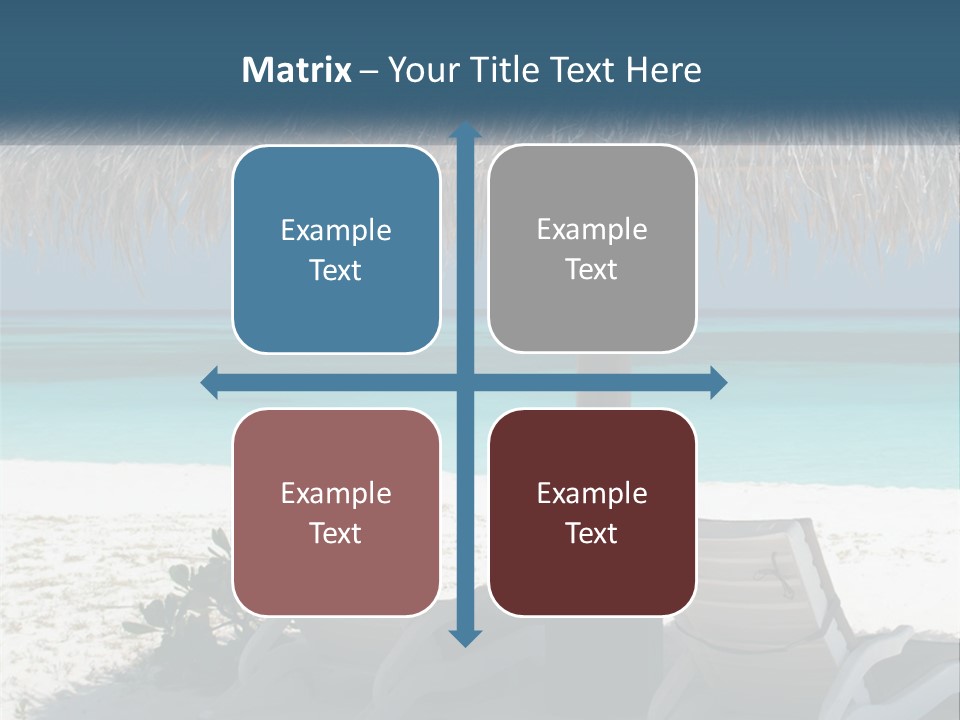 Matrix – Your Title Text Here

Example Text

Example Text

Example Text

Example Text